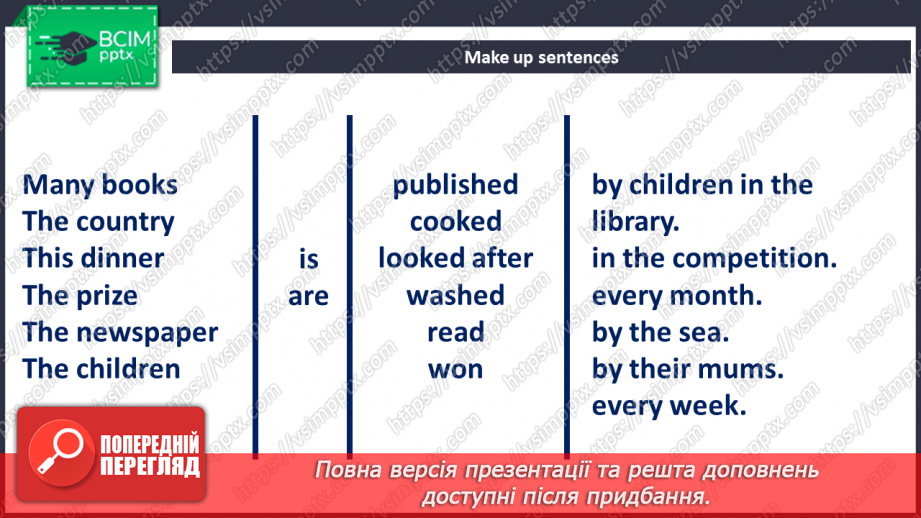 ВСІМ pptx

Make up sentences

Many books
The country
This dinner
The prize
The newspaper
The children

is
are

published
cooked
looked after
washed
read
won

by children in the library.
in the competition.
every month.
by the sea.
by their mums.
every week.

ПОПЕРЕДНІЙ ПЕРЕГЛЯД

Повна версія презентації та решта доповнень доступні після придбання.

https://vsimpptx.com